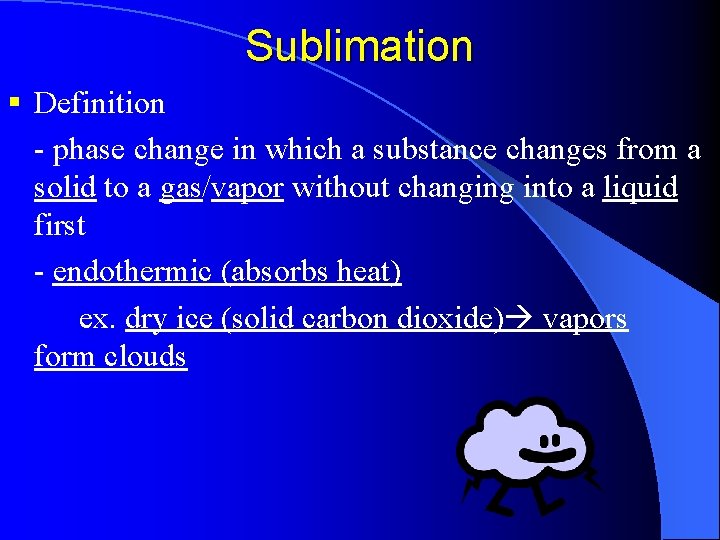 Sublimation

▪ Definition

- phase change in which a substance changes from a solid to a gas/vapor without changing into a liquid first

- endothermic (absorbs heat)

ex. dry ice (solid carbon dioxide)→ vapors form clouds